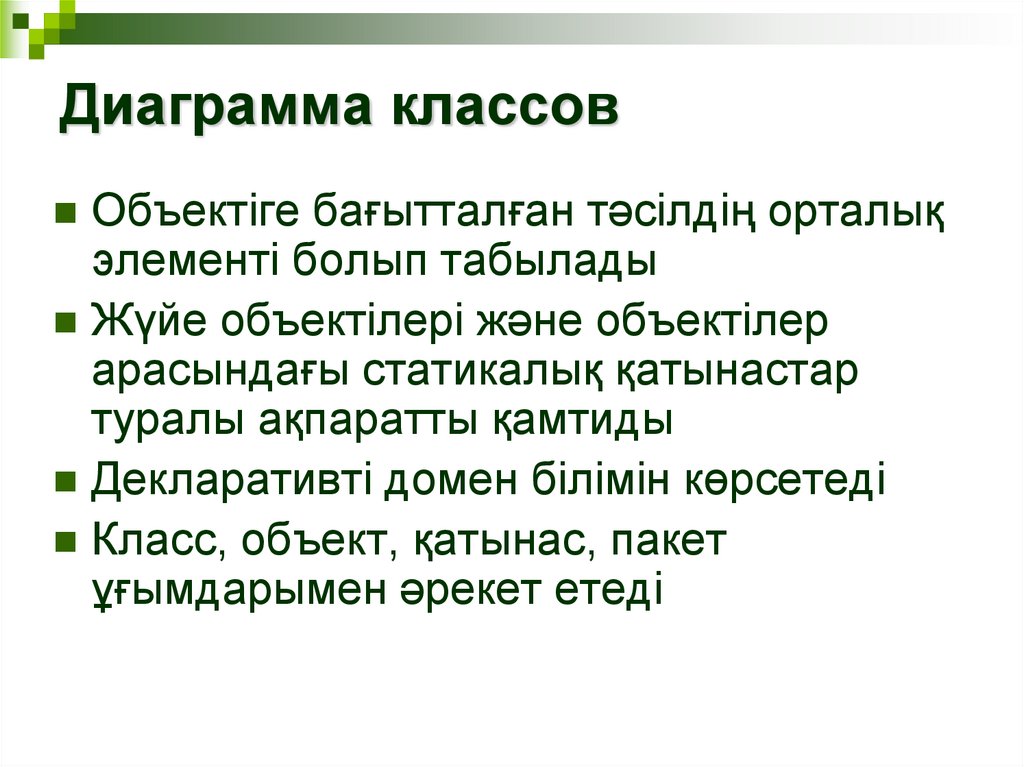 Диаграмма классов

Объектіге бағытталған тәсілдің орталық элементі болып табылады

Жүйе объектілері және объектілер арасындағы статикалық қатынастар туралы ақпаратты қамтиды

Декларативті домен білімін көрсетеді

Класс, объект, қатынас, пакет ұғымдарымен әрекет етеді